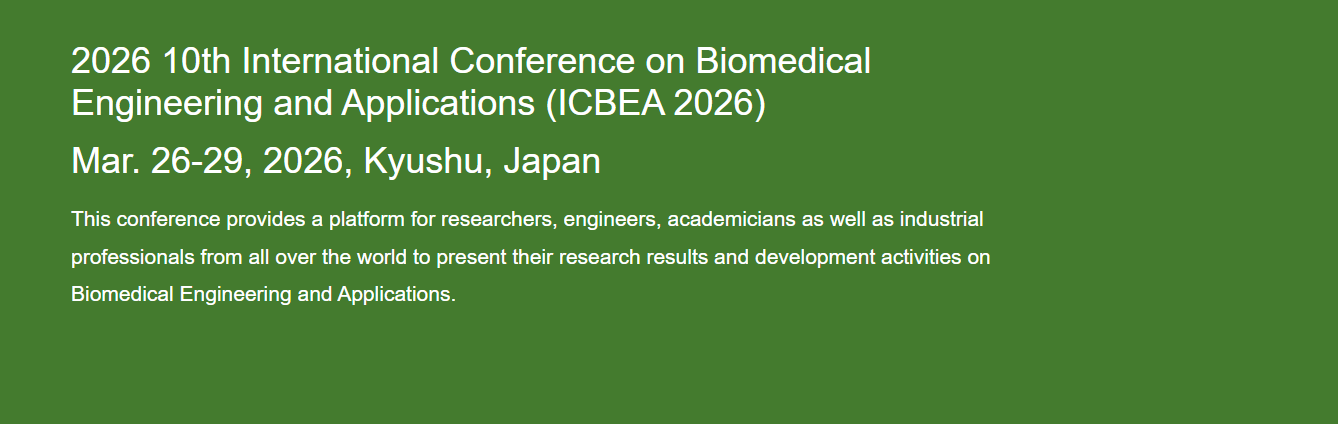 2026 10th International Conference on Biomedical Engineering and Applications (ICBEA 2026)

Mar. 26-29, 2026, Kyushu, Japan

This conference provides a platform for researchers, engineers, academicians as well as industrial professionals from all over the world to present their research results and development activities on Biomedical Engineering and Applications.